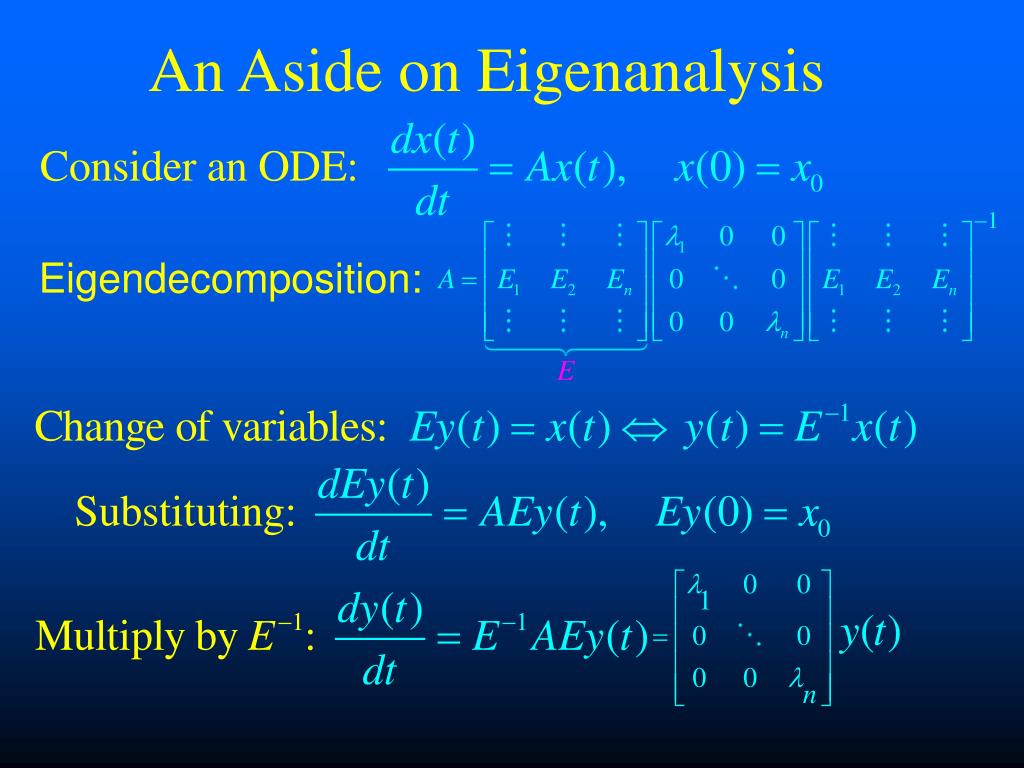 An Aside on Eigenanalysis

Consider an ODE: $\frac{dx(t)}{dt} = Ax(t), \quad x(0) = x_0$

Eigendecomposition: $A = \underbrace{\begin{bmatrix} \vdots & \vdots & \vdots \\ E_1 & E_2 & E_n \\ \vdots & \vdots & \vdots \end{bmatrix}}_{E} \begin{bmatrix} \lambda_1 & 0 & 0 \\ 0 & \ddots & 0 \\ 0 & 0 & \lambda_n \end{bmatrix} \begin{bmatrix} \vdots & \vdots & \vdots \\ E_1 & E_2 & E_n \\ \vdots & \vdots & \vdots \end{bmatrix}^{-1}$

Change of variables: $Ey(t) = x(t) \Leftrightarrow y(t) = E^{-1}x(t)$

Substituting: $\frac{dEy(t)}{dt} = AEy(t), \quad Ey(0) = x_0$

Multiply by $E^{-1}$: $\frac{dy(t)}{dt} = E^{-1}AEy(t) = \begin{bmatrix} \lambda_1 & 0 & 0 \\ 0 & \ddots & 0 \\ 0 & 0 & \lambda_n \end{bmatrix} y(t)$